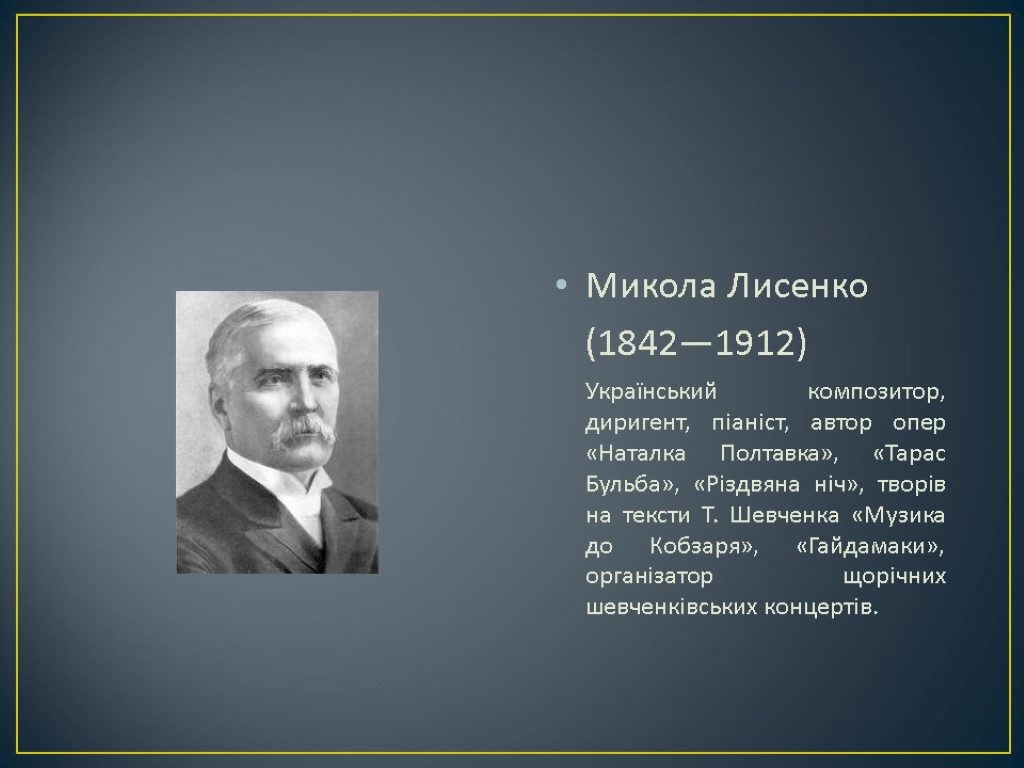 • Микола Лисенко (1842—1912)

Український композитор, диригент, піаніст, автор опер «Наталка Полтавка», «Тарас Бульба», «Різдвяна ніч», творів на тексти Т. Шевченка «Музика до Кобзаря», «Гайдамаки», організатор щорічних шевченківських концертів.